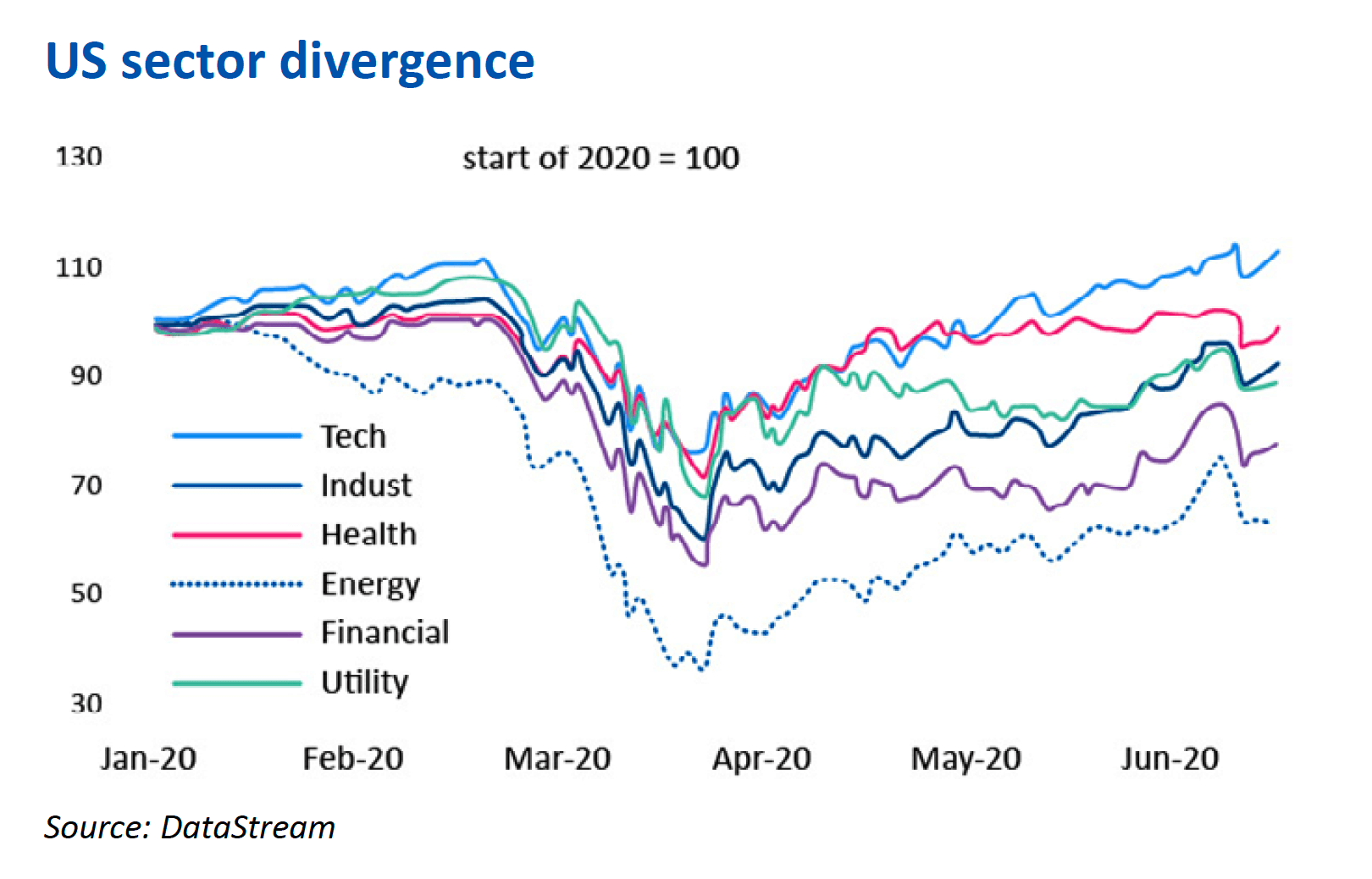 US sector divergence

start of 2020 = 100

130
110
90
70
50
30

Tech
Indust
Health
Energy
Financial
Utility

Jan-20
Feb-20
Mar-20
Apr-20
May-20
Jun-20

Source: DataStream